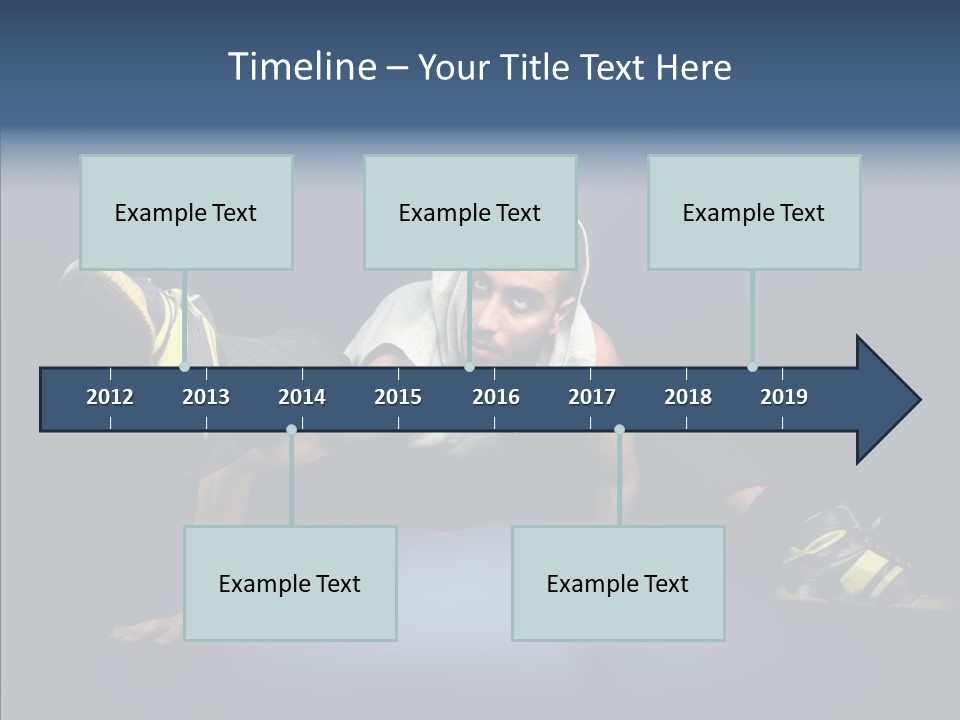 Timeline – Your Title Text Here

Example Text

Example Text

Example Text

2012 2013 2014 2015 2016 2017 2018 2019

Example Text

Example Text